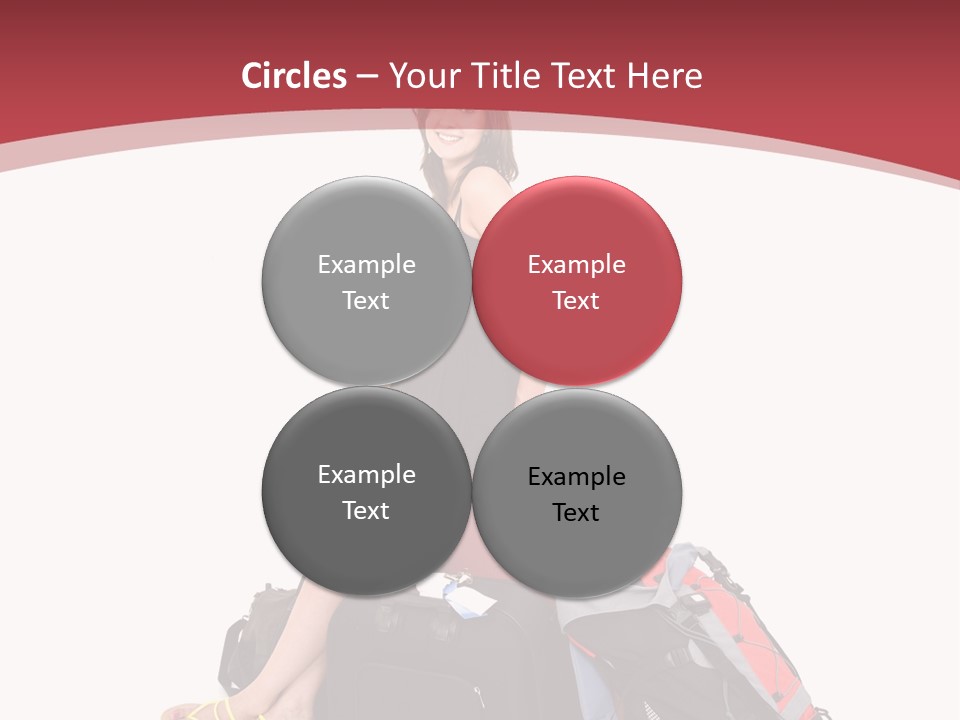 Circles – Your Title Text Here

Example Text

Example Text

Example Text

Example Text